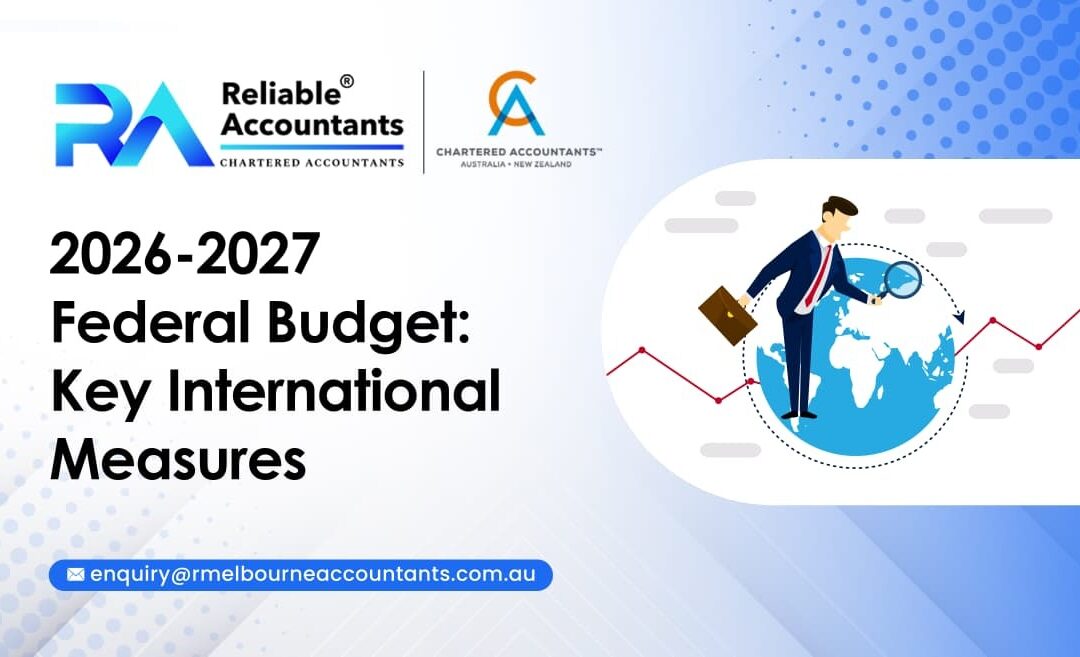 RA Reliable® Accountants
CHARTERED ACCOUNTANTS

CA
CHARTERED ACCOUNTANTS™
AUSTRALIA • NEW ZEALAND

2026-2027 Federal Budget: Key International Measures

enquiry@rmelbourneaccountants.com.au